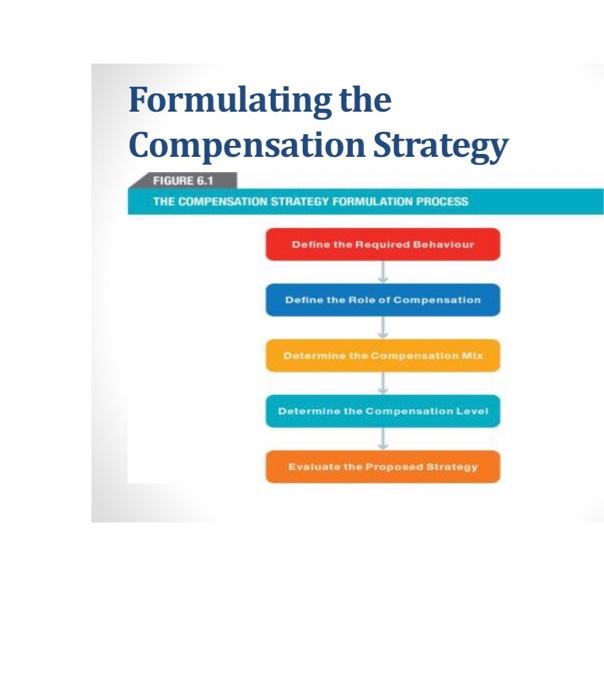 Formulating the Compensation Strategy

FIGURE 6.1

THE COMPENSATION STRATEGY FORMULATION PROCESS

Define the Required Behaviour

Define the Role of Compensation

Determine the Compensation Mix

Determine the Compensation Level

Evaluate the Proposed Strategy